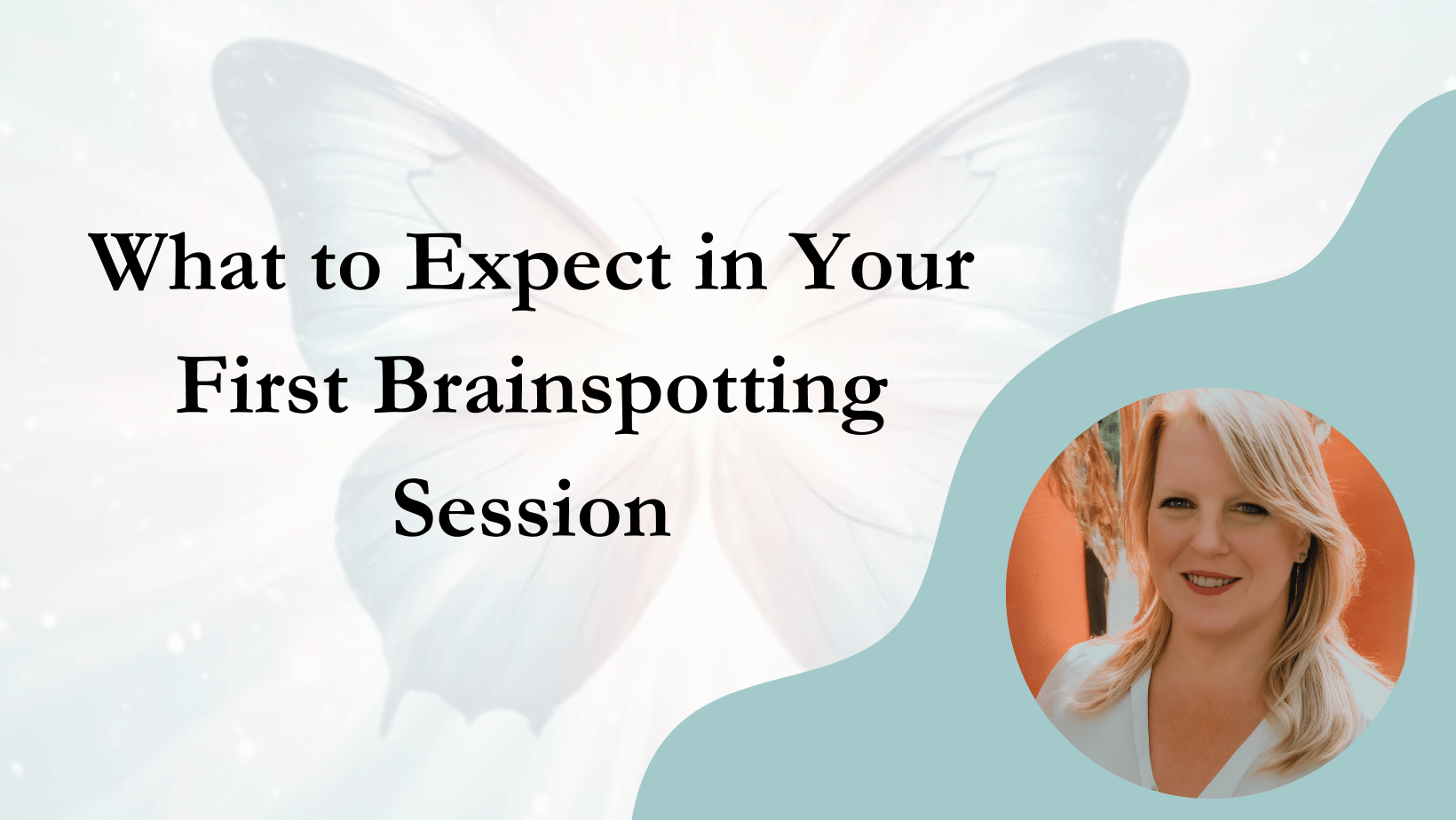 What to Expect in Your First Brainspotting Session